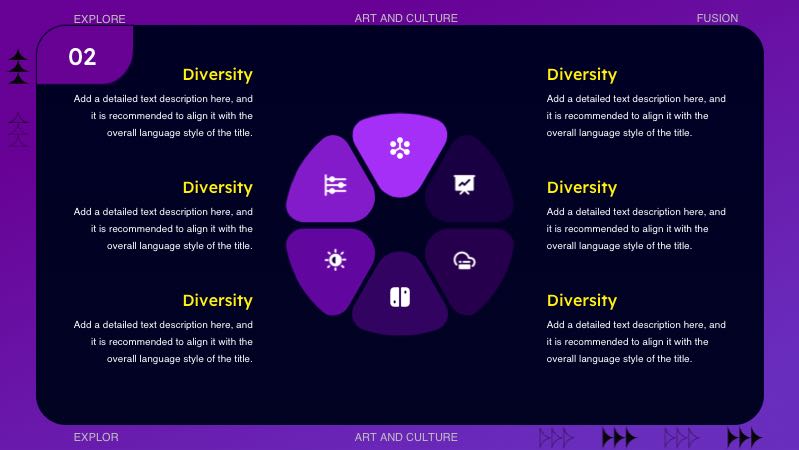 EXPLORE
ART AND CULTURE
FUSION

02

Diversity
Add a detailed text description here, and it is recommended to align it with the overall language style of the title.

Diversity
Add a detailed text description here, and it is recommended to align it with the overall language style of the title.

Diversity
Add a detailed text description here, and it is recommended to align it with the overall language style of the title.

Diversity
Add a detailed text description here, and it is recommended to align it with the overall language style of the title.

Diversity
Add a detailed text description here, and it is recommended to align it with the overall language style of the title.

Diversity
Add a detailed text description here, and it is recommended to align it with the overall language style of the title.

EXPLOR
ART AND CULTURE